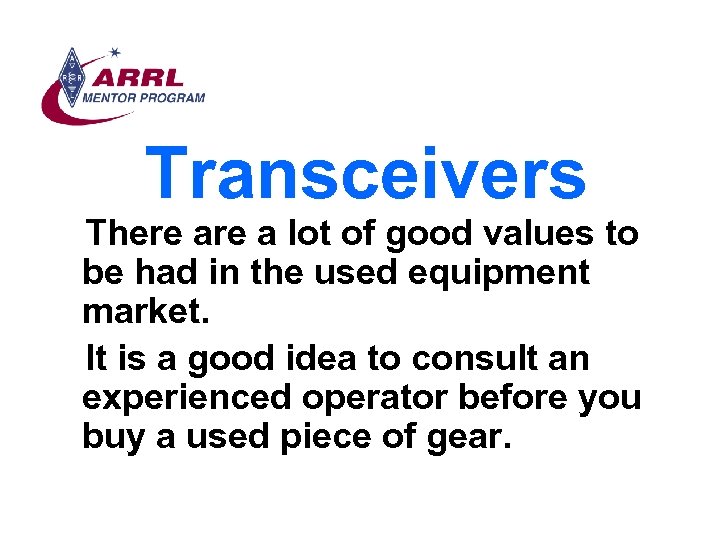 ARRL
MENTOR PROGRAM

Transceivers

There are a lot of good values to be had in the used equipment market.

It is a good idea to consult an experienced operator before you buy a used piece of gear.